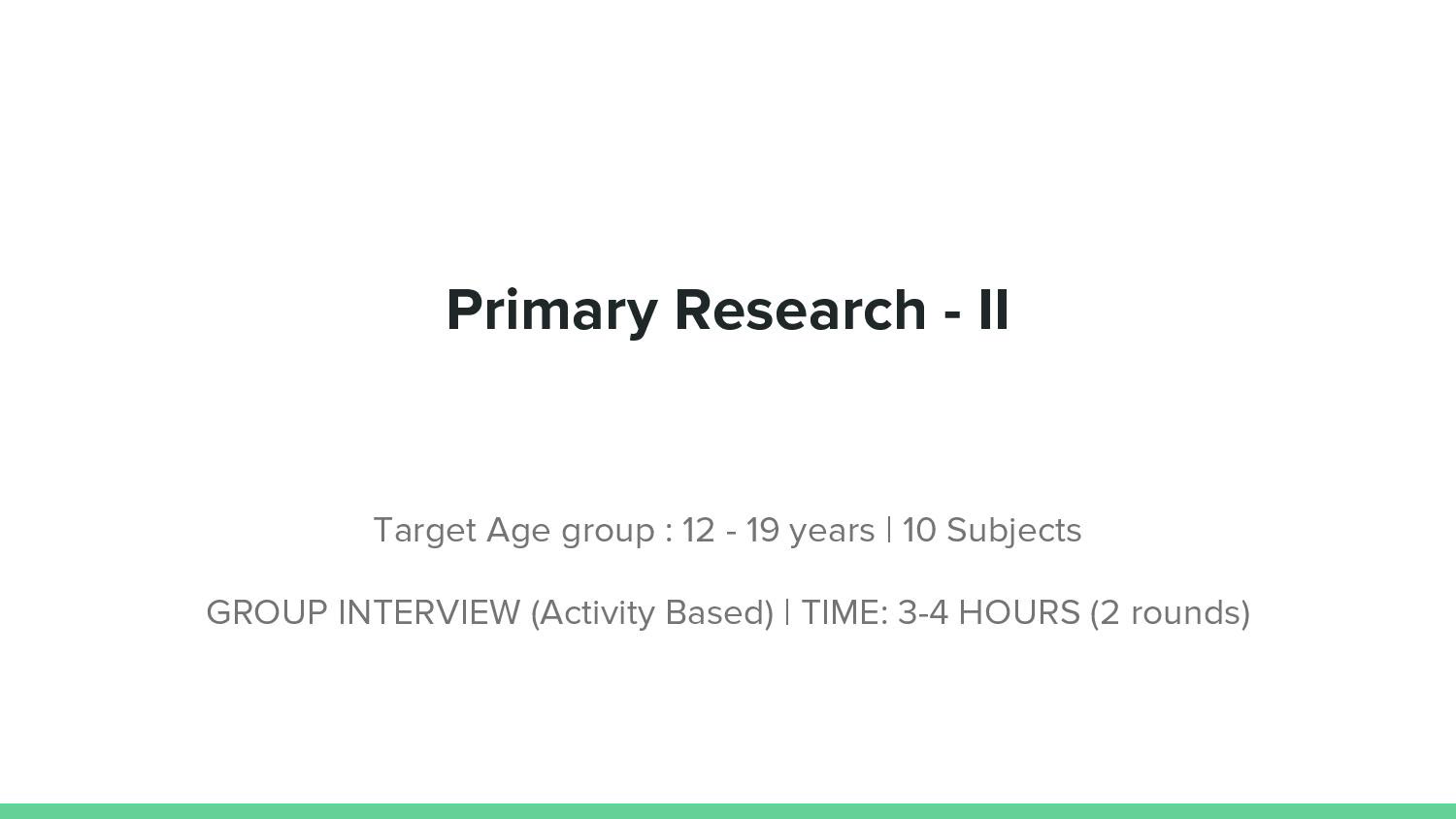 Primary Research - II

Target Age group : 12 - 19 years | 10 Subjects

GROUP INTERVIEW (Activity Based) | TIME: 3-4 HOURS (2 rounds)